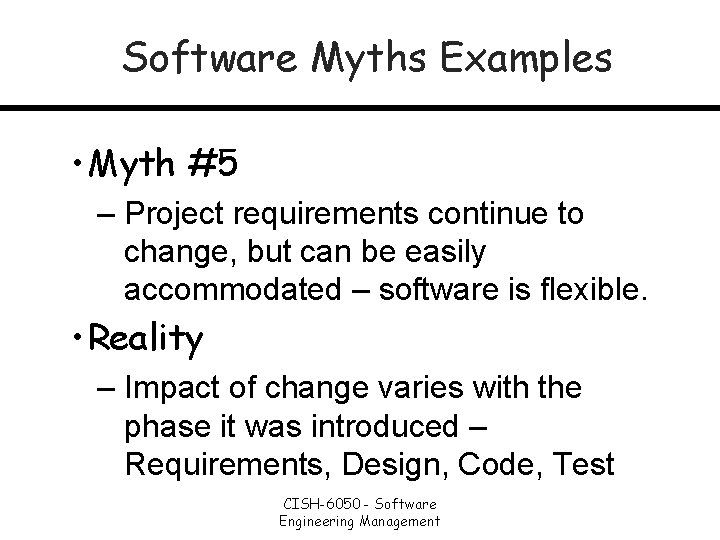 Software Myths Examples

• Myth #5

– Project requirements continue to change, but can be easily accommodated – software is flexible.

• Reality

– Impact of change varies with the phase it was introduced – Requirements, Design, Code, Test

CISH-6050 - Software Engineering Management